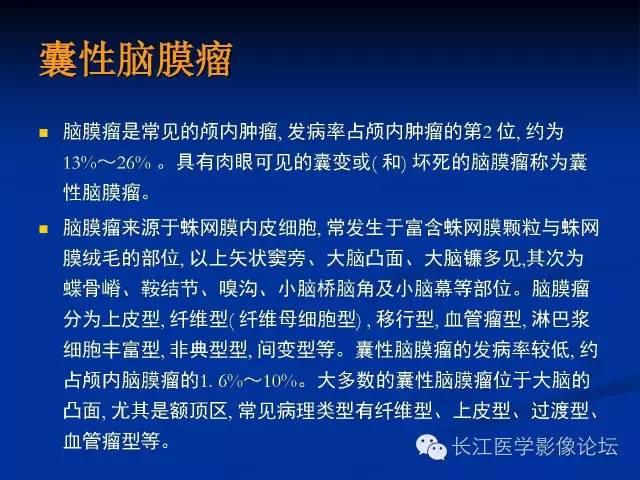 囊性脑膜瘤

■ 脑膜瘤是常见的颅内肿瘤, 发病率占颅内肿瘤的第2 位, 约为13%～26% 。具有肉眼可见的囊变或( 和) 坏死的脑膜瘤称为囊性脑膜瘤。

■ 脑膜瘤来源于蛛网膜内皮细胞, 常发生于富含蛛网膜颗粒与蛛网膜绒毛的部位, 以上矢状窦旁、大脑凸面、大脑镰多见,其次为蝶骨嵴、鞍结节、嗅沟、小脑桥脑角及小脑幕等部位。脑膜瘤分为上皮型, 纤维型( 纤维母细胞型) , 移行型, 血管瘤型, 淋巴浆细胞丰富型, 非典型型, 间变型等。囊性脑膜瘤的发病率较低, 约占颅内脑膜瘤的1. 6%～10%。大多数的囊性脑膜瘤位于大脑的凸面, 尤其是额顶区, 常见病理类型有纤维型、上皮型、过渡型、血管瘤型等。

长江医学影像论坛